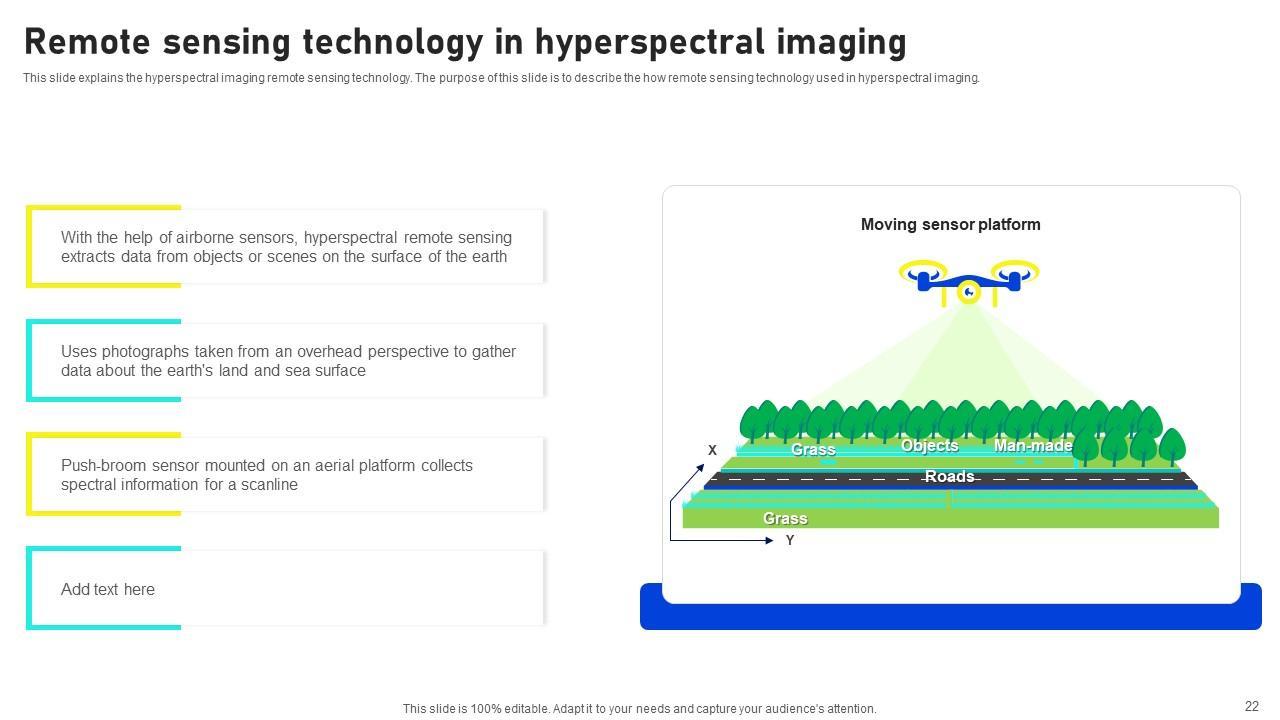 Remote sensing technology in hyperspectral imaging

This slide explains the hyperspectral imaging remote sensing technology. The purpose of this slide is to describe the how remote sensing technology used in hyperspectral imaging.

With the help of airborne sensors, hyperspectral remote sensing extracts data from objects or scenes on the surface of the earth

Uses photographs taken from an overhead perspective to gather data about the earth's land and sea surface

Push-broom sensor mounted on an aerial platform collects spectral information for a scanline

Add text here

Moving sensor platform

X

Grass

Objects

Man-made

Roads

Grass

Y

This slide is 100% editable. Adapt it to your needs and capture your audience's attention.

22